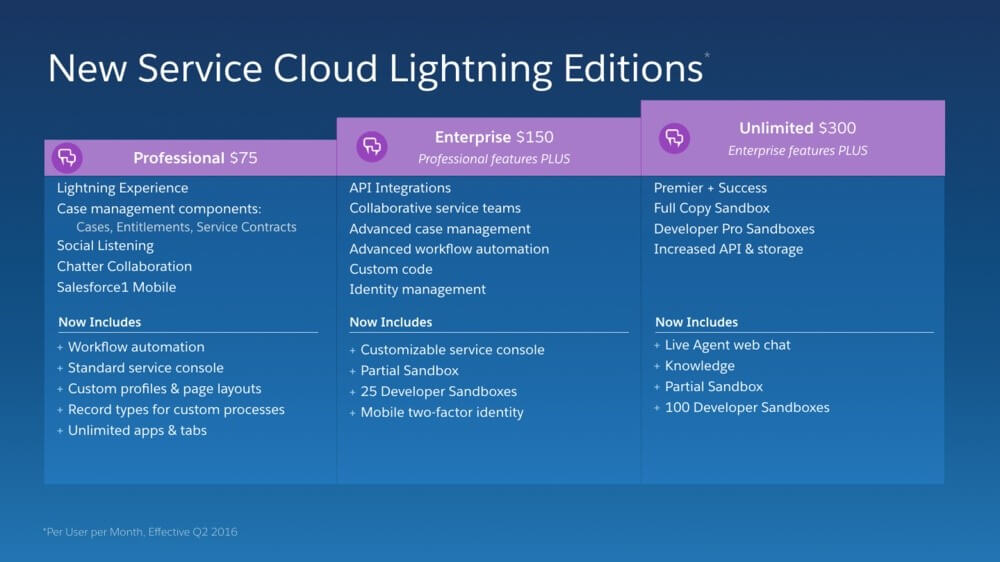 New Service Cloud Lightning Editions*

Professional $75

Lightning Experience
Case management components:
Cases, Entitlements, Service Contracts
Social Listening
Chatter Collaboration
Salesforce1 Mobile

Now Includes
+ Workflow automation
+ Standard service console
+ Custom profiles & page layouts
+ Record types for custom processes
+ Unlimited apps & tabs

Enterprise $150
Professional features PLUS

API Integrations
Collaborative service teams
Advanced case management
Advanced workflow automation
Custom code
Identity management

Now Includes
+ Customizable service console
+ Partial Sandbox
+ 25 Developer Sandboxes
+ Mobile two-factor identity

Unlimited $300
Enterprise features PLUS

Premier + Success
Full Copy Sandbox
Developer Pro Sandboxes
Increased API & storage

Now Includes
+ Live Agent web chat
+ Knowledge
+ Partial Sandbox
+ 100 Developer Sandboxes

*Per User per Month, Effective Q2 2016